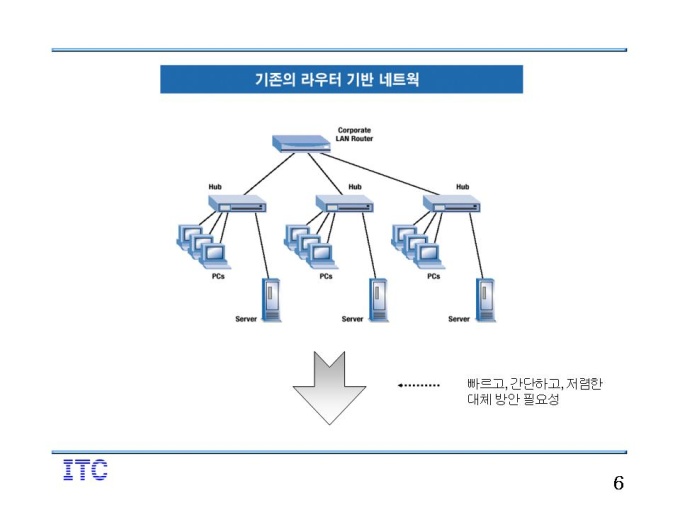 기존의 라우터 기반 네트웍

Corporate LAN Router

Hub

Hub

Hub

PCs

PCs

PCs

Server

Server

Server

빠르고, 간단하고, 저렴한 대체 방안 필요성

ITC

6